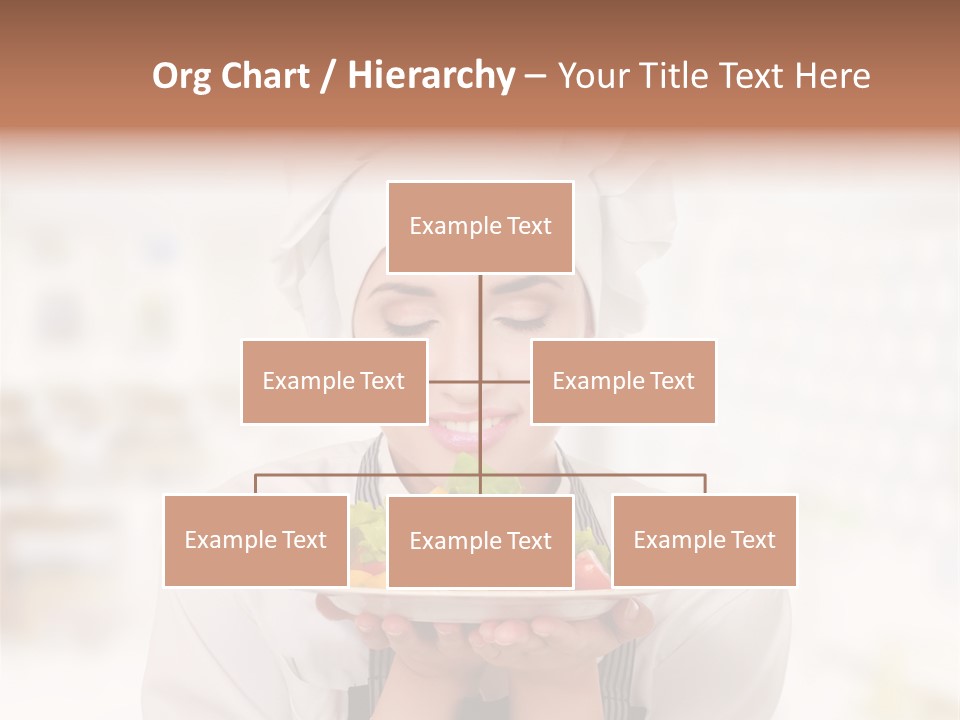 Org Chart / Hierarchy – Your Title Text Here

Example Text

Example Text

Example Text

Example Text

Example Text

Example Text